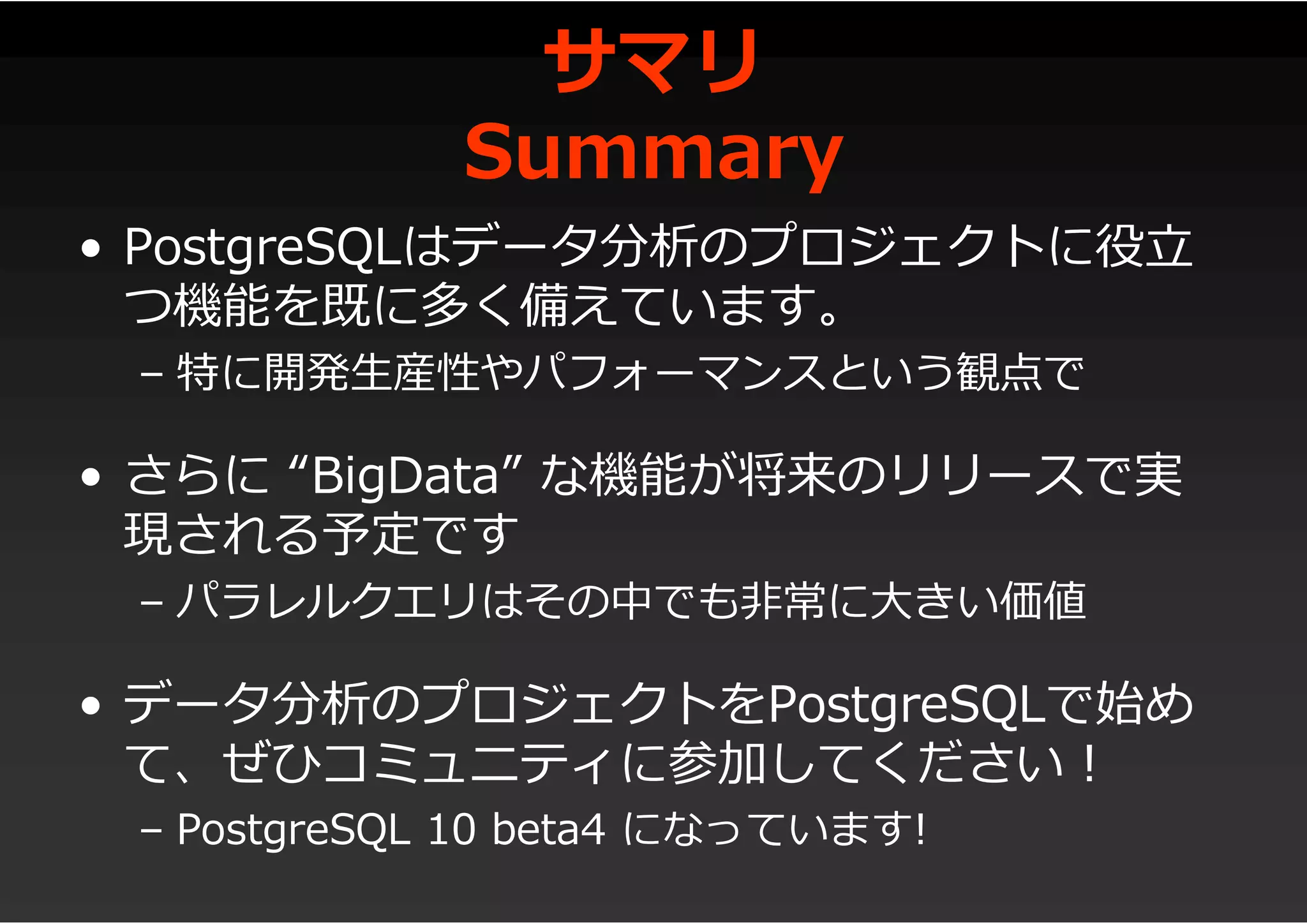 サマリ
Summary

• PostgreSQLはデータ分析のプロジェクトに役立つ機能を既に多く備えています。
– 特に開発生産性やパフォーマンスという観点で

• さらに “BigData” な機能が将来のリリースで実現される予定です
– パラレルクエリはその中でも非常に大きい価値

• データ分析のプロジェクトをPostgreSQLで始めて、ぜひコミュニティに参加してください！
– PostgreSQL 10 beta4 になっています!